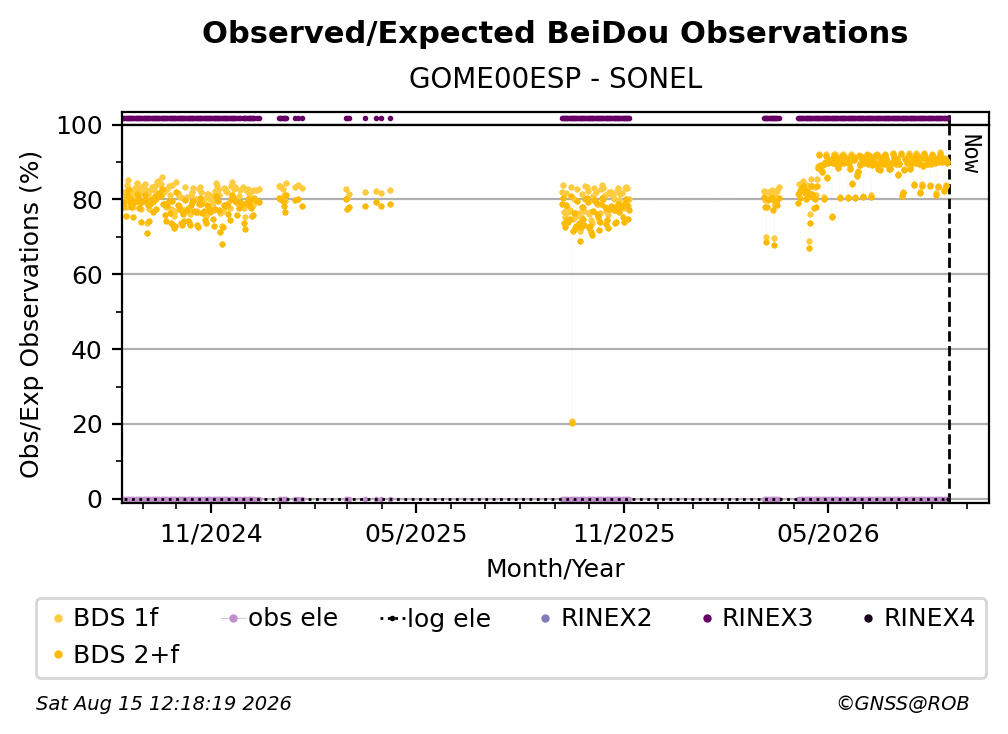 Observed/Expected BeiDou Observations
GOME00ESP - SONEL

Obs/Exp Observations (%)
100
80
60
40
20
0

Now

11/2024
05/2025
11/2025
05/2026
Month/Year

BDS 1f
obs ele
log ele
RINEX2
RINEX3
RINEX4
BDS 2+f

Sat Aug 15 12:18:19 2026
©GNSS@ROB